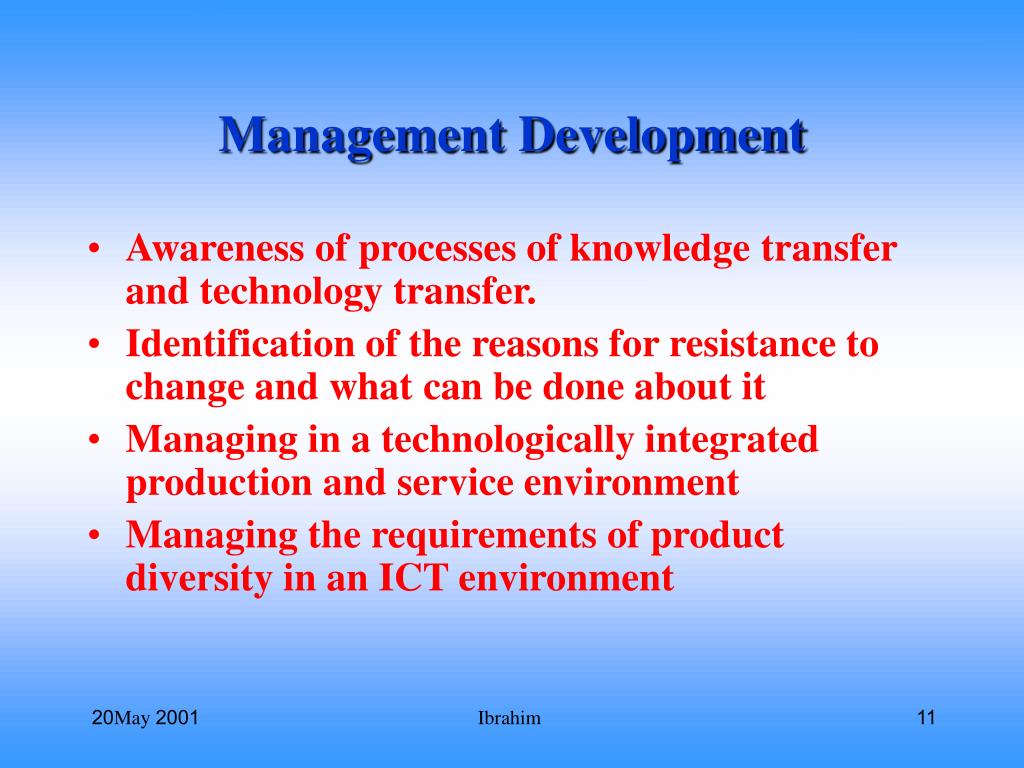 Management Development

• Awareness of processes of knowledge transfer and technology transfer.
• Identification of the reasons for resistance to change and what can be done about it
• Managing in a technologically integrated production and service environment
• Managing the requirements of product diversity in an ICT environment

20May 2001

Ibrahim

11